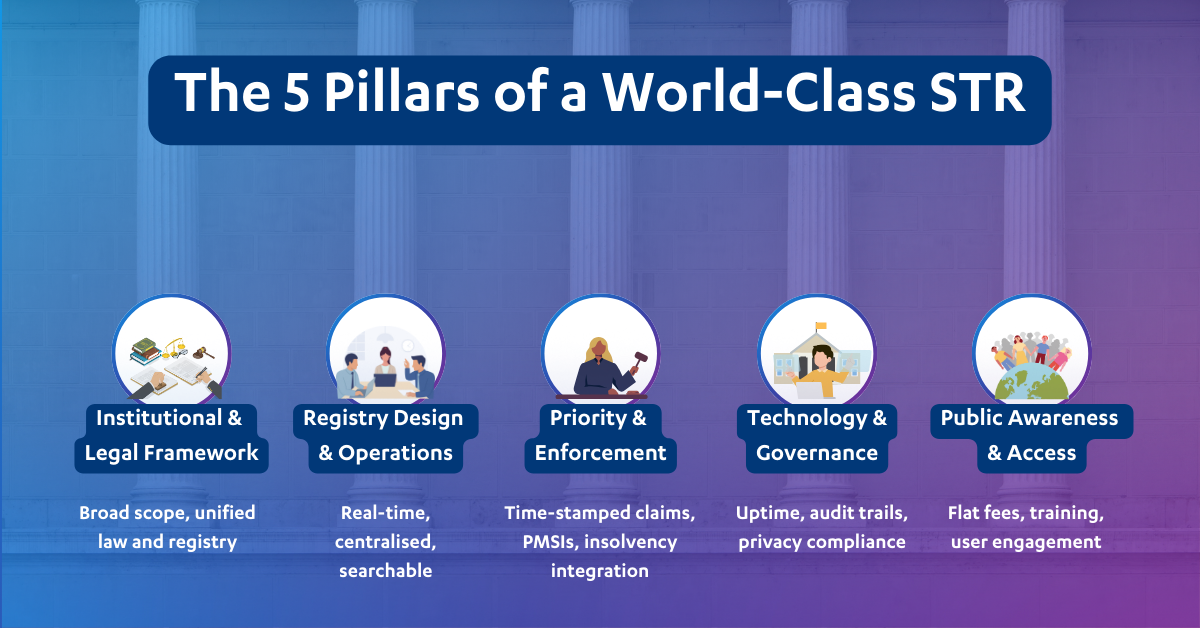 The 5 Pillars of a World-Class STR

Institutional & Legal Framework

Broad scope, unified law and registry

Registry Design & Operations

Real-time, centralised, searchable

Priority & Enforcement

Time-stamped claims, PMSIs, insolvency integration

Technology & Governance

Uptime, audit trails, privacy compliance

Public Awareness & Access

Flat fees, training, user engagement